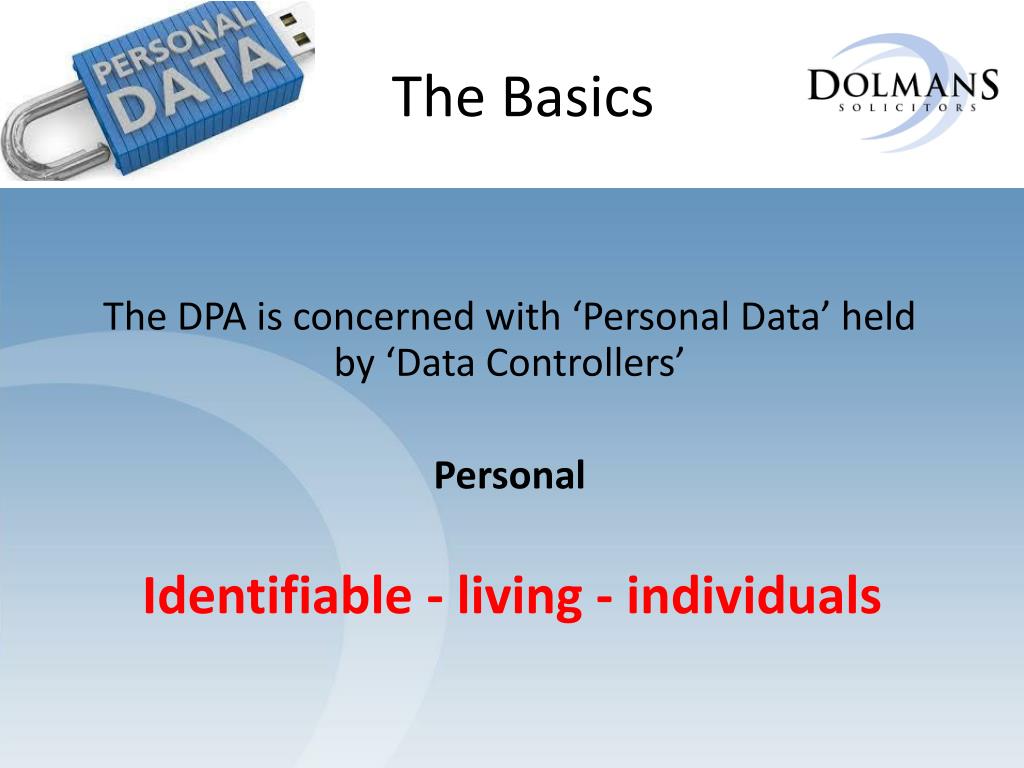 PERSONAL DATA

The Basics

DOLMANS
SOLICITORS

The DPA is concerned with ‘Personal Data’ held by ‘Data Controllers’

Personal

Identifiable - living - individuals